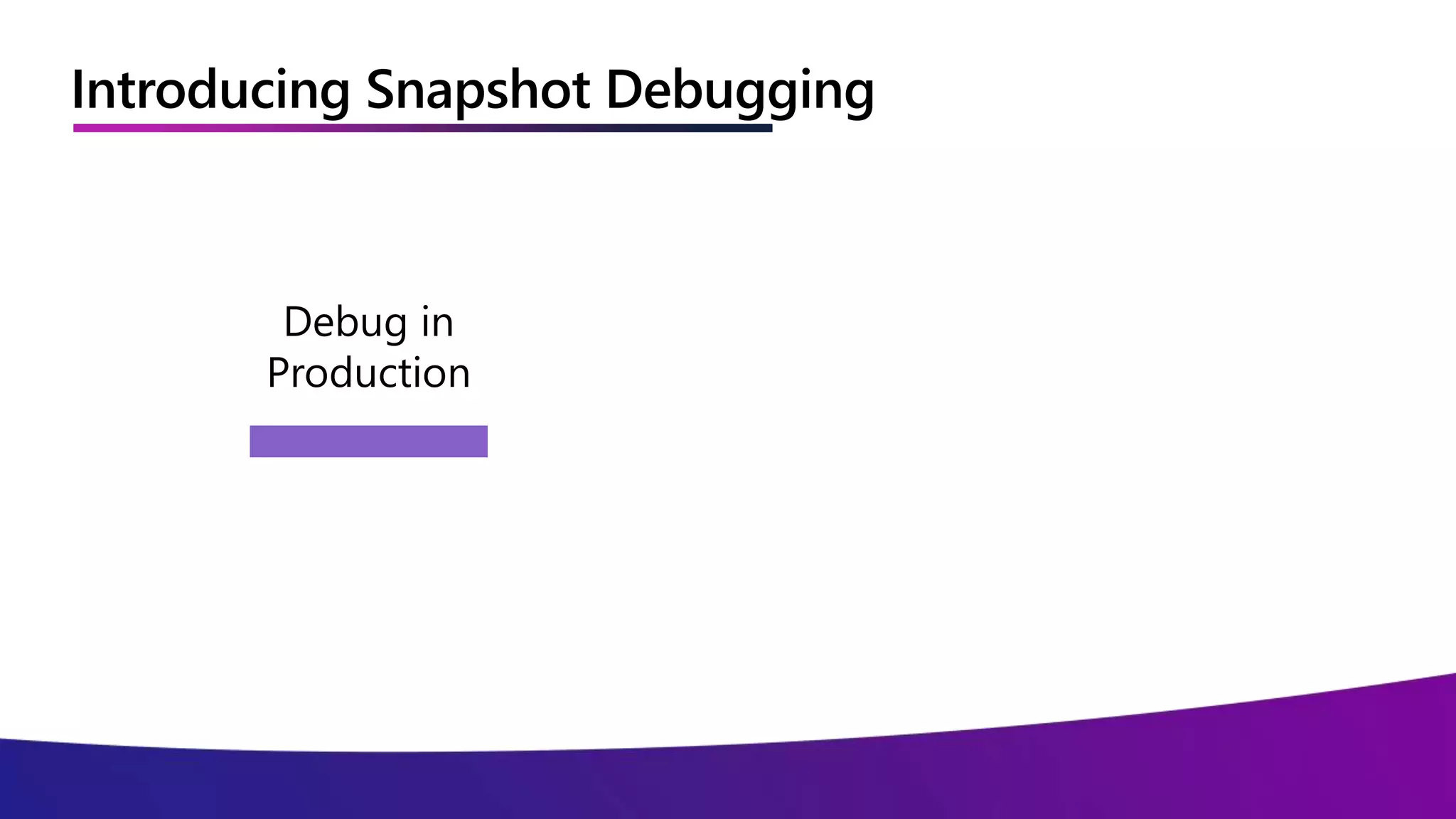 Introducing Snapshot Debugging

Debug in Production